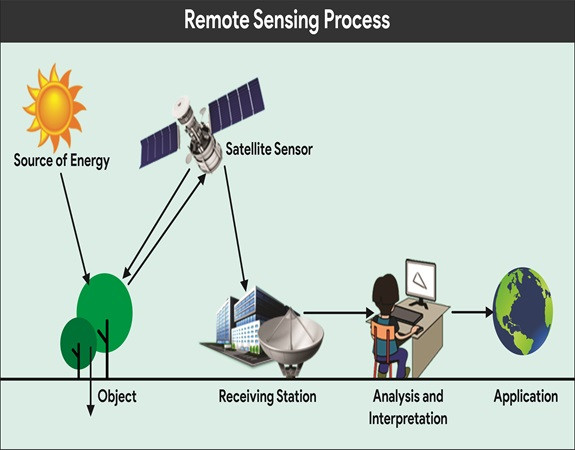 Remote Sensing Process

Source of Energy

Satellite Sensor

Object

Receiving Station

Analysis and Interpretation

Application